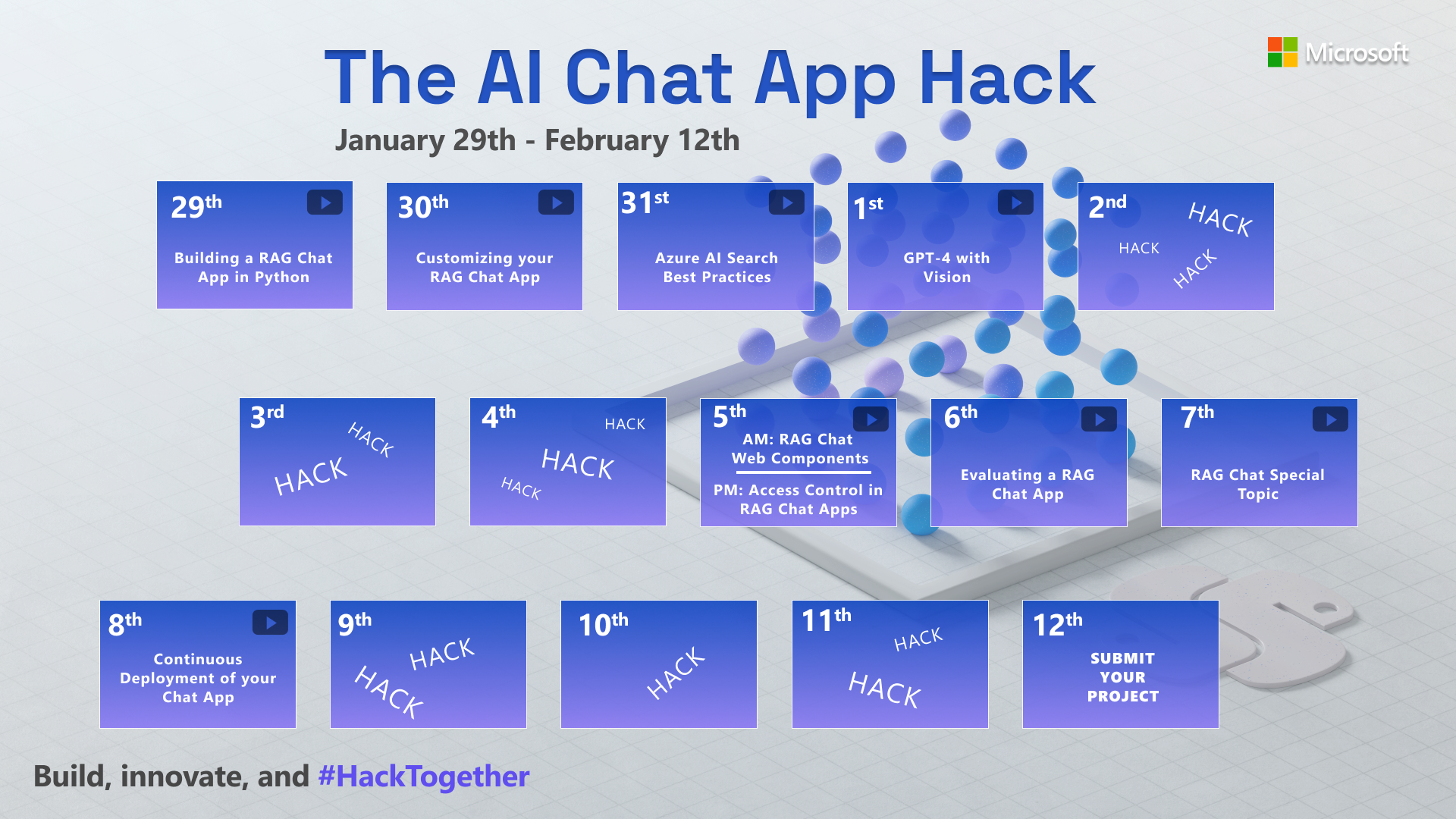 The AI Chat App Hack

Microsoft

January 29th - February 12th

29th
Building a RAG Chat App in Python

30th
Customizing your RAG Chat App

31st
Azure AI Search Best Practices

1st
GPT-4 with Vision

2nd
HACK
HACK
HACK

3rd
HACK
HACK

4th
HACK
HACK
HACK

5th
AM: RAG Chat Web Components
PM: Access Control in RAG Chat Apps

6th
Evaluating a RAG Chat App

7th
RAG Chat Special Topic

8th
Continuous Deployment of your Chat App

9th
HACK
HACK

10th
HACK

11th
HACK
HACK

12th
SUBMIT YOUR PROJECT

Build, innovate, and #HackTogether